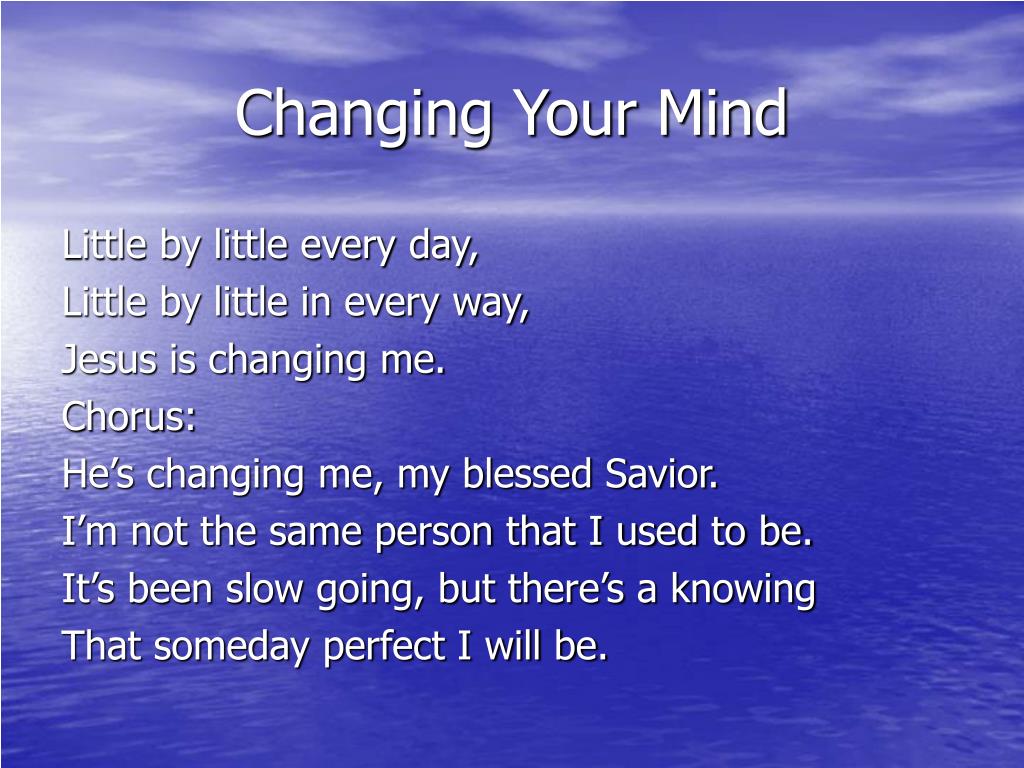 Changing Your Mind

Little by little every day,
Little by little in every way,
Jesus is changing me.
Chorus:
He’s changing me, my blessed Savior.
I’m not the same person that I used to be.
It’s been slow going, but there’s a knowing
That someday perfect I will be.